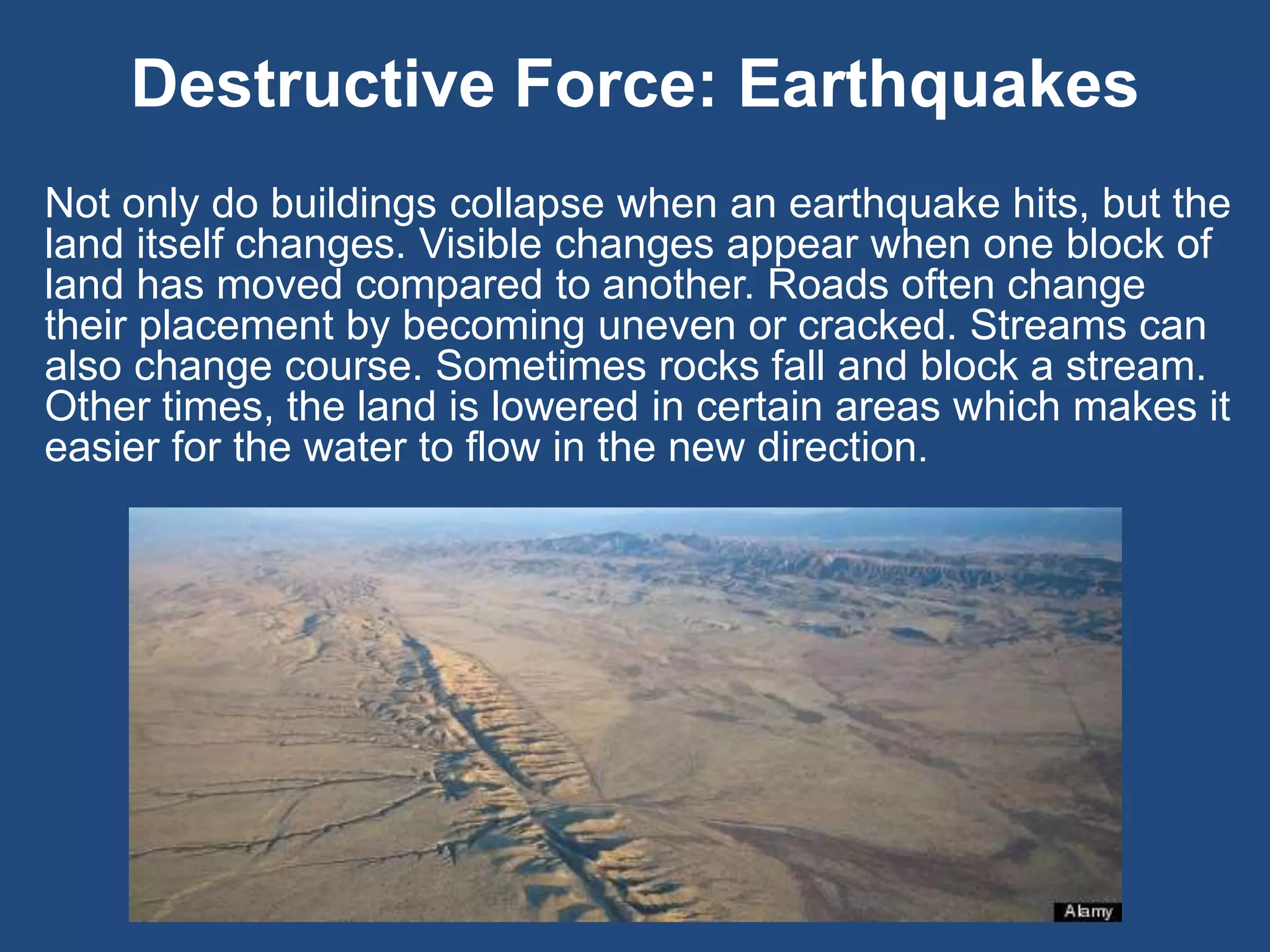 Destructive Force: Earthquakes

Not only do buildings collapse when an earthquake hits, but the land itself changes. Visible changes appear when one block of land has moved compared to another. Roads often change their placement by becoming uneven or cracked. Streams can also change course. Sometimes rocks fall and block a stream. Other times, the land is lowered in certain areas which makes it easier for the water to flow in the new direction.

Alamy